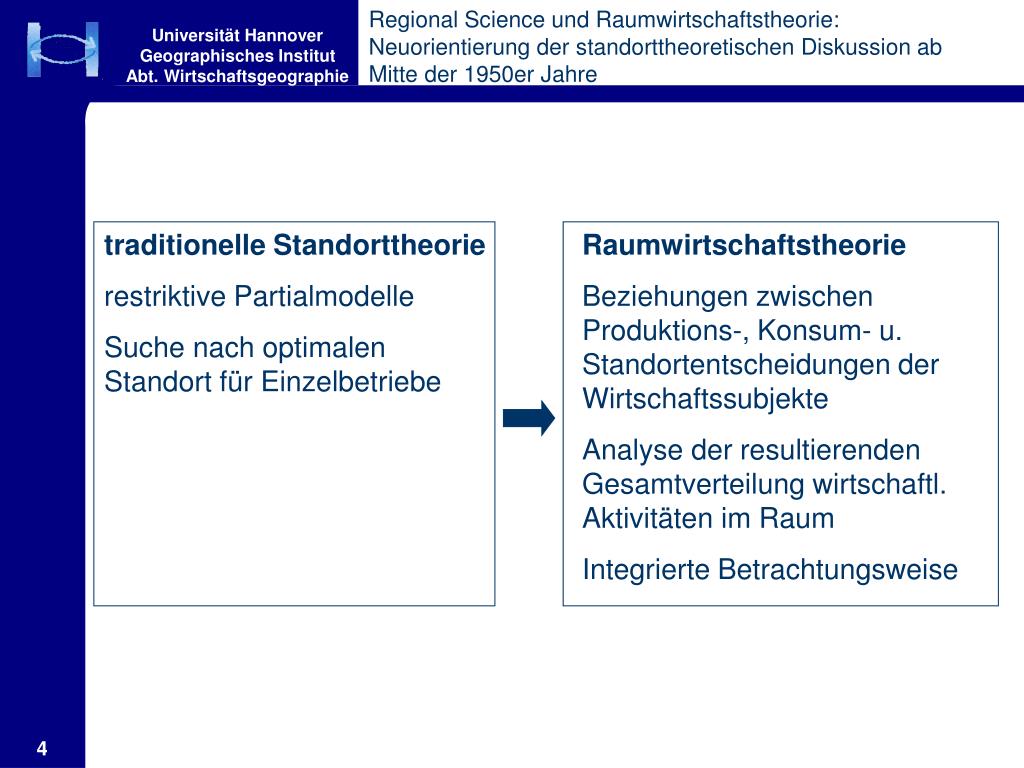 Universität Hannover
Geographisches Institut
Abt. Wirtschaftsgeographie

Regional Science und Raumwirtschaftstheorie: Neuorientierung der standorttheoretischen Diskussion ab Mitte der 1950er Jahre

traditionelle Standorttheorie

restriktive Partialmodelle

Suche nach optimalen Standort für Einzelbetriebe

Raumwirtschaftstheorie

Beziehungen zwischen Produktions-, Konsum- u. Standortentscheidungen der Wirtschaftssubjekte

Analyse der resultierenden Gesamtverteilung wirtschaftl. Aktivitäten im Raum

Integrierte Betrachtungsweise

4